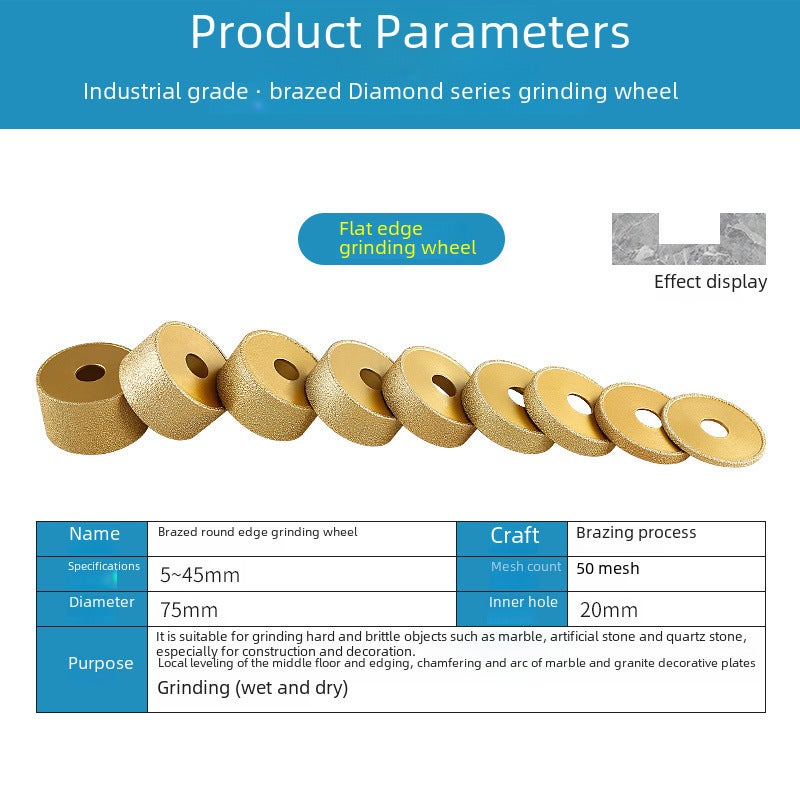 Product Parameters

Industrial grade · brazed Diamond series grinding wheel

Flat edge grinding wheel

Effect display

| Name | Brazed round edge grinding wheel | Craft | Brazing process |
|---|---|---|---|
| Specifications | 5~45mm | Mesh count | 50 mesh |
| Diameter | 75mm | Inner hole | 20mm |
| Purpose | It is suitable for grinding hard and brittle objects such as marble, artificial stone and quartz stone, especially for construction and decoration. Local leveling of the middle floor and edging, chamfering and arc of marble and granite decorative plates Grinding (wet and dry) | | |